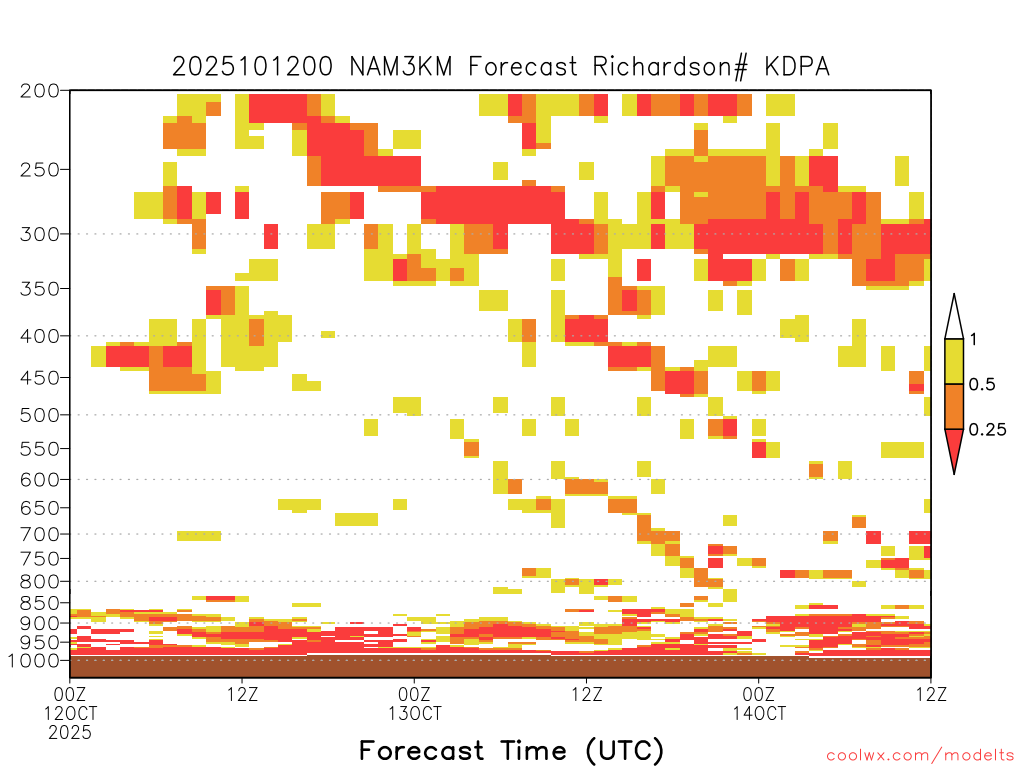 2025101200 NAM3KM Forecast Richardson# KDPA

200
250
300
350
400
450
500
550
600
650
700
750
800
850
900
950
1000

1
0.5
0.25

00Z
12OCT
2025

12Z

00Z
13OCT

12Z

00Z
14OCT

12Z

Forecast Time (UTC)

coolwx.com/modelts